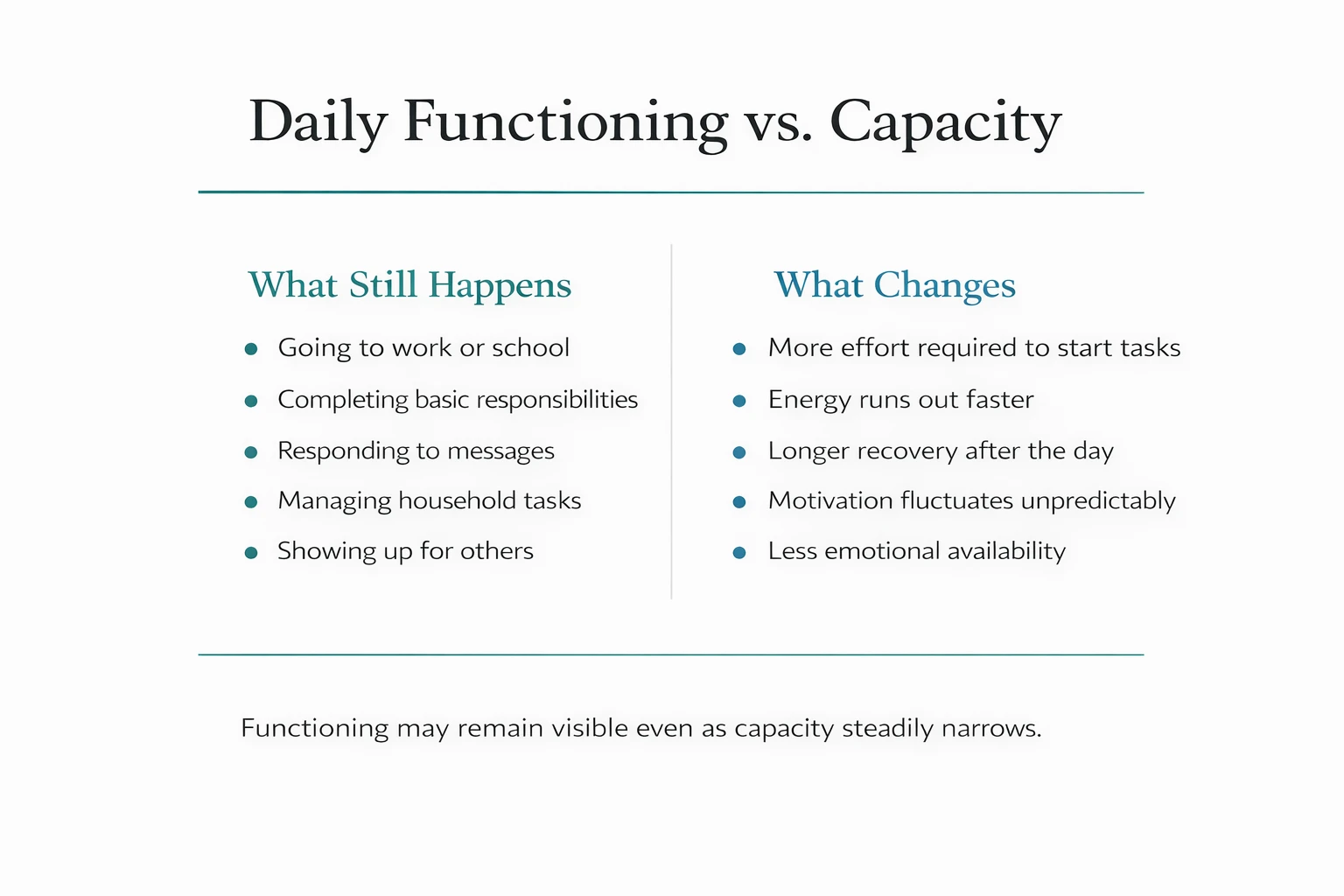 Daily Functioning vs. Capacity

What Still Happens

- Going to work or school
- Completing basic responsibilities
- Responding to messages
- Managing household tasks
- Showing up for others

What Changes

- More effort required to start tasks
- Energy runs out faster
- Longer recovery after the day
- Motivation fluctuates unpredictably
- Less emotional availability

Functioning may remain visible even as capacity steadily narrows.